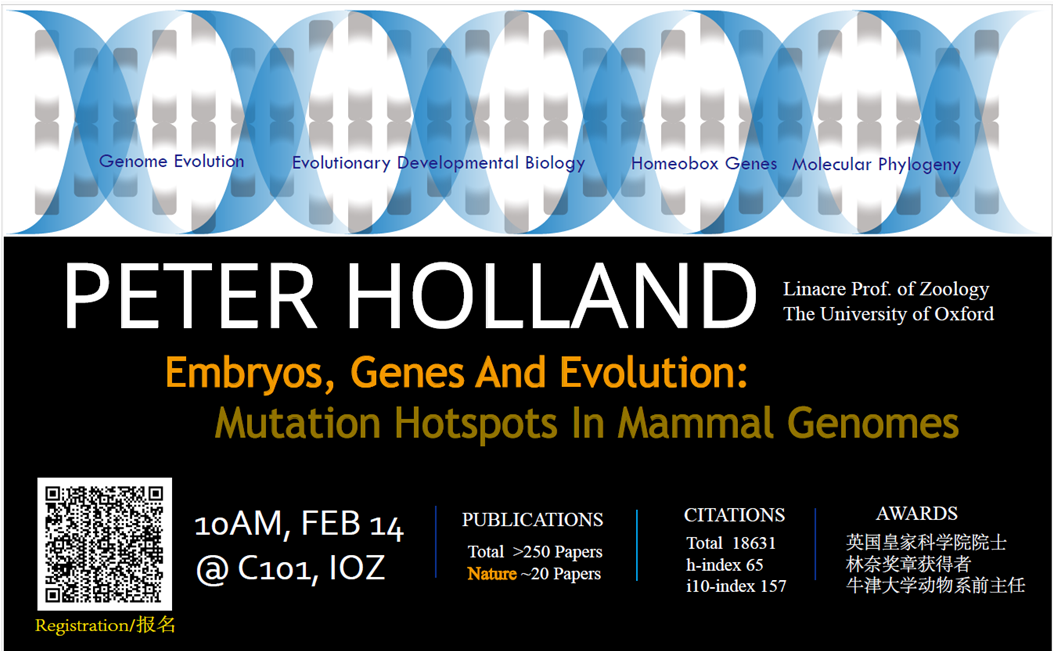 Genome Evolution Evolutionary Developmental Biology Homeobox Genes Molecular Phylogeny

PETER HOLLAND

Linacre Prof. of Zoology
The University of Oxford

Embryos, Genes And Evolution:
Mutation Hotspots In Mammal Genomes

Registration/报名

10AM, FEB 14
@ C101, IOZ

PUBLICATIONS
Total >250 Papers
Nature ~20 Papers

CITATIONS
Total 18631
h-index 65
i10-index 157

AWARDS
英国皇家科学院院士
林奈奖章获得者
牛津大学动物系前主任